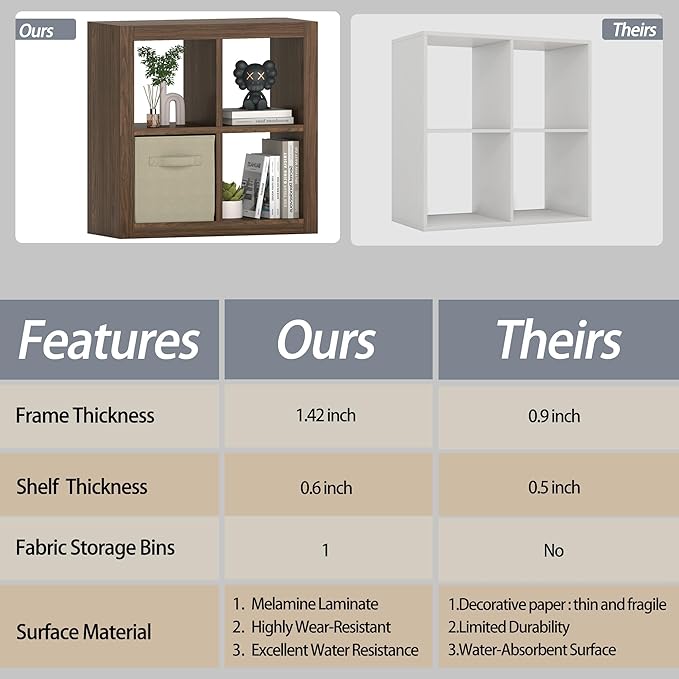 Ours

Theirs

| Features | Ours | Theirs |
|---|---|---|
| Frame Thickness | 1.42 inch | 0.9 inch |
| Shelf Thickness | 0.6 inch | 0.5 inch |
| Fabric Storage Bins | 1 | No |
| Surface Material | 1. Melamine Laminate 2. Highly Wear-Resistant 3. Excellent Water Resistance | 1.Decorative paper : thin and fragile 2.Limited Durability 3.Water-Absorbent Surface |